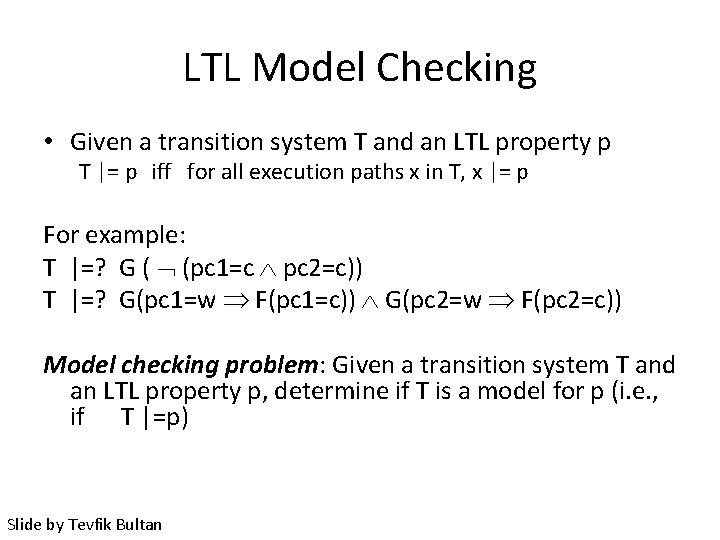 LTL Model Checking

• Given a transition system T and an LTL property p
T |= p iff for all execution paths x in T, x |= p

For example:
T |=? G ( $\neg$ (pc1=c $\wedge$ pc2=c))
T |=? G(pc1=w $\Rightarrow$ F(pc1=c)) $\wedge$ G(pc2=w $\Rightarrow$ F(pc2=c))

Model checking problem: Given a transition system T and an LTL property p, determine if T is a model for p (i.e., if T |=p)

Slide by Tevfik Bultan